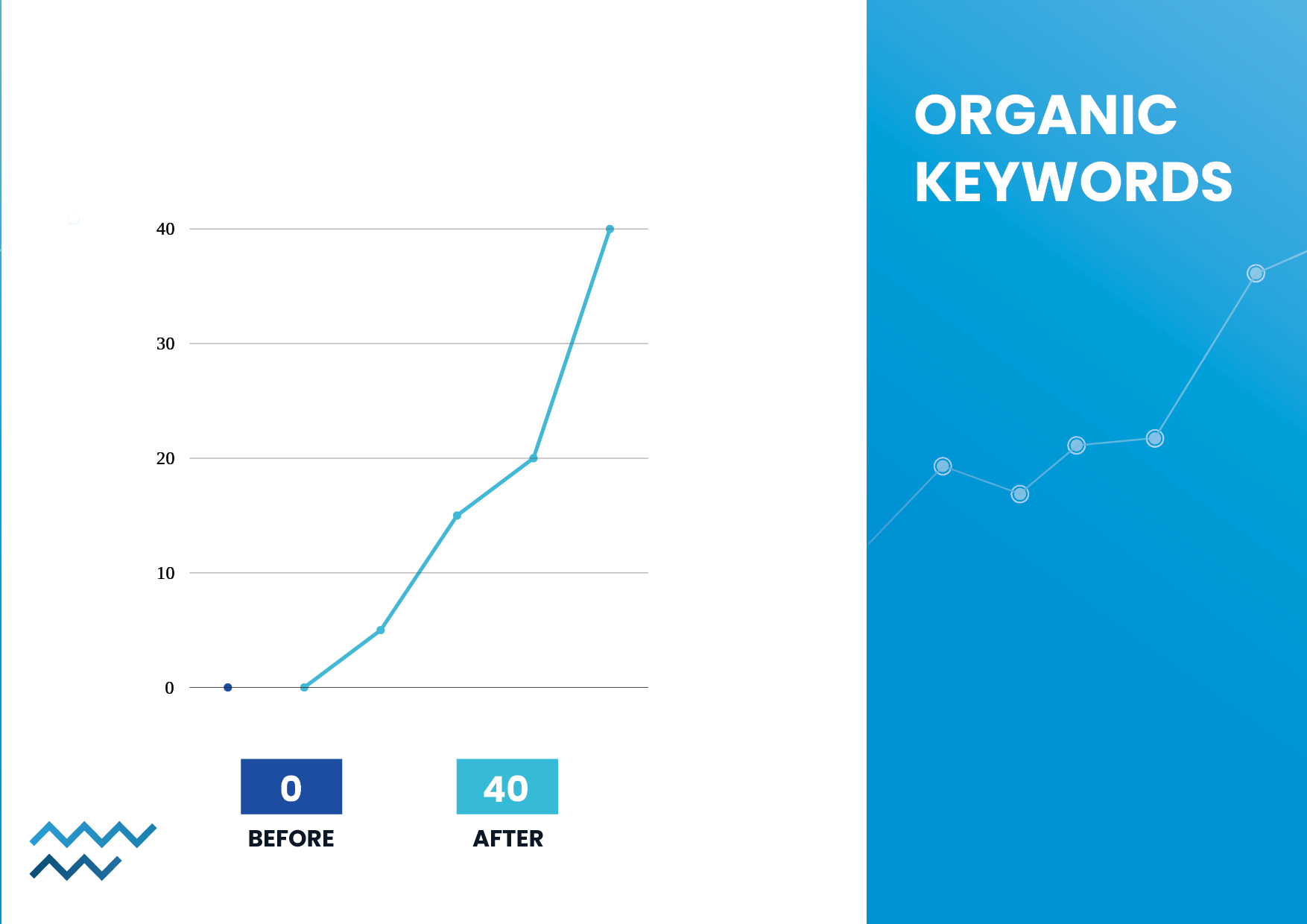 40
30
20
10
0

0
BEFORE

40
AFTER

ORGANIC KEYWORDS